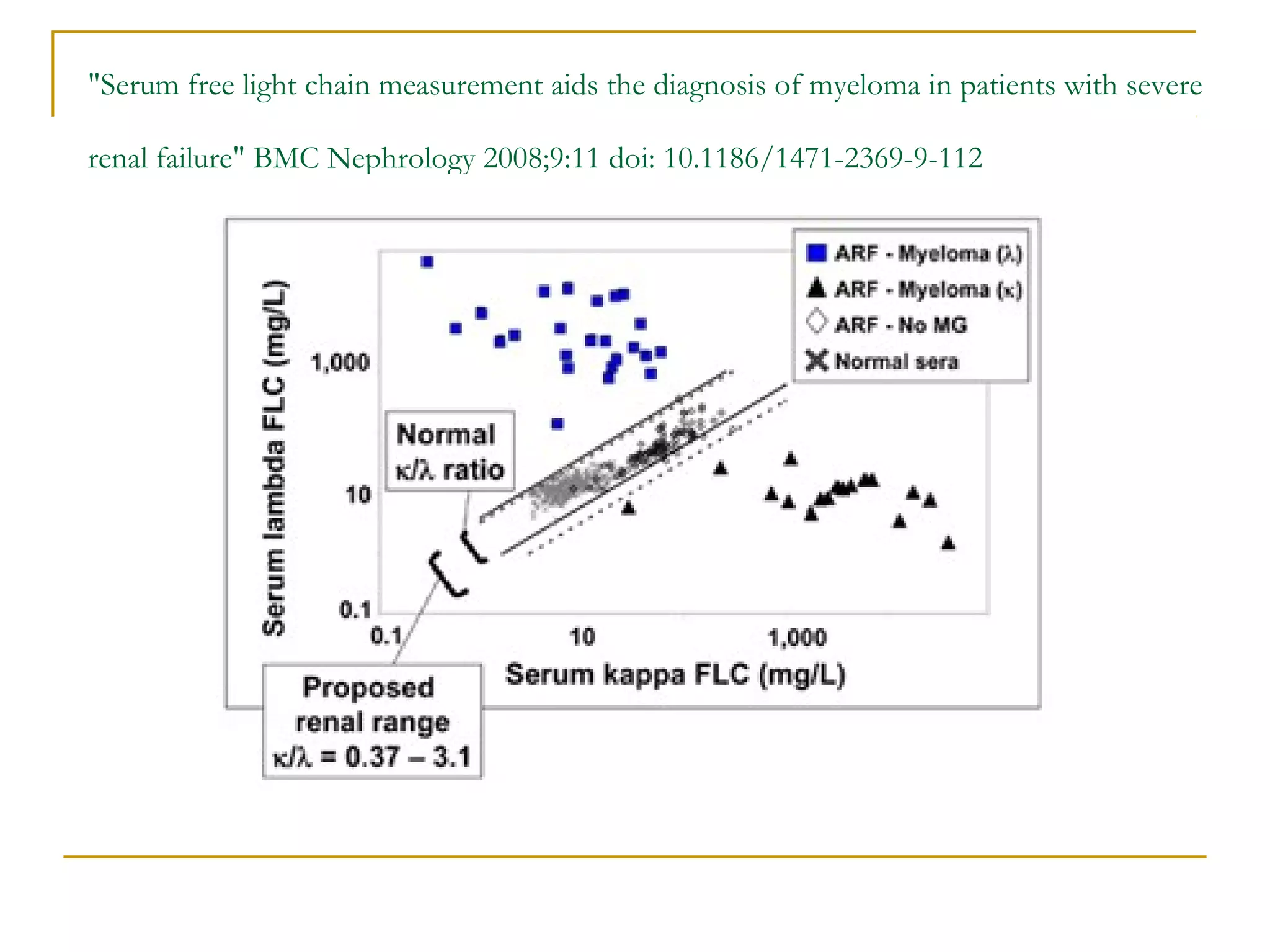 "Serum free light chain measurement aids the diagnosis of myeloma in patients with severe renal failure" BMC Nephrology 2008;9:11 doi: 10.1186/1471-2369-9-112

ARF - Myeloma (λ)
ARF - Myeloma (κ)
ARF - No MG
Normal sera

Serum lambda FLC (mg/L)

1,000
10
0.1

Normal κ/λ ratio

0.1
10
1,000

Serum kappa FLC (mg/L)

Proposed renal range κ/λ = 0.37 – 3.1